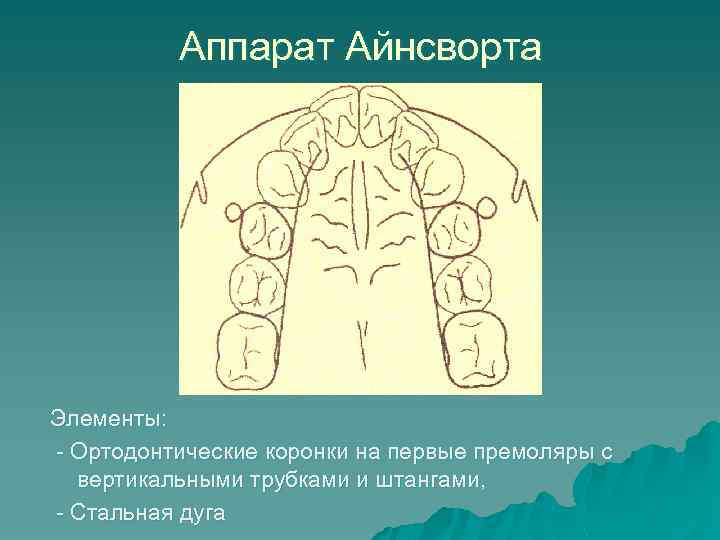 Аппарат Айнсворта

Элементы:

- Ортодонтические коронки на первые премоляры с вертикальными трубками и штангами,

- Стальная дуга